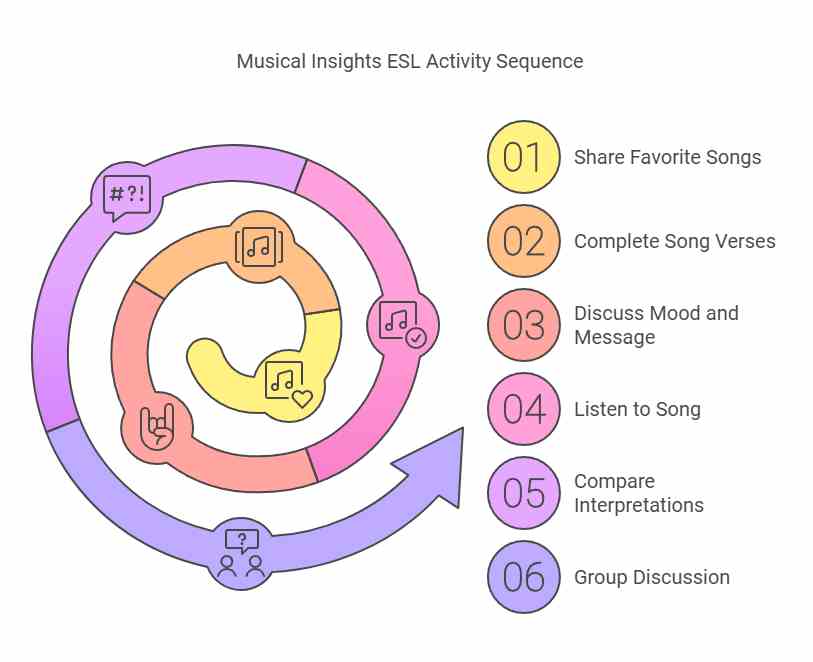 Musical Insights ESL Activity Sequence

#?!

?

01 Share Favorite Songs

02 Complete Song Verses

03 Discuss Mood and Message

04 Listen to Song

05 Compare Interpretations

06 Group Discussion